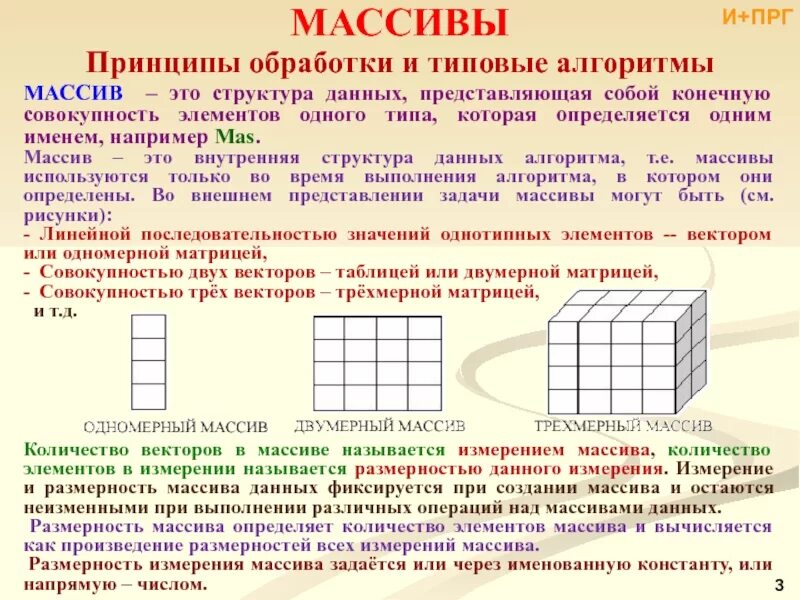 МАССИВЫ

И+ПРГ

Принципы обработки и типовые алгоритмы

МАССИВ – это структура данных, представляющая собой конечную совокупность элементов одного типа, которая определяется одним именем, например Mas.

Массив – это внутренняя структура данных алгоритма, т.е. массивы используются только во время выполнения алгоритма, в котором они определены. Во внешнем представлении задачи массивы могут быть (см. рисунки):
- Линейной последовательностью значений однотипных элементов -- вектором или одномерной матрицей,
- Совокупностью двух векторов – таблицей или двумерной матрицей,
- Совокупностью трёх векторов – трёхмерной матрицей,
и т.д.

ОДНОМЕРНЫЙ МАССИВ ДВУМЕРНЫЙ МАССИВ ТРЕХМЕРНЫЙ МАССИВ

Количество векторов в массиве называется измерением массива, количество элементов в измерении называется размерностью данного измерения. Измерение и размерность массива данных фиксируется при создании массива и остаются неизменными при выполнении различных операций над массивами данных.

Размерность массива определяет количество элементов массива и вычисляется как произведение размерностей всех измерений массива.

Размерность измерения массива задаётся или через именованную константу, или напрямую – числом.

3